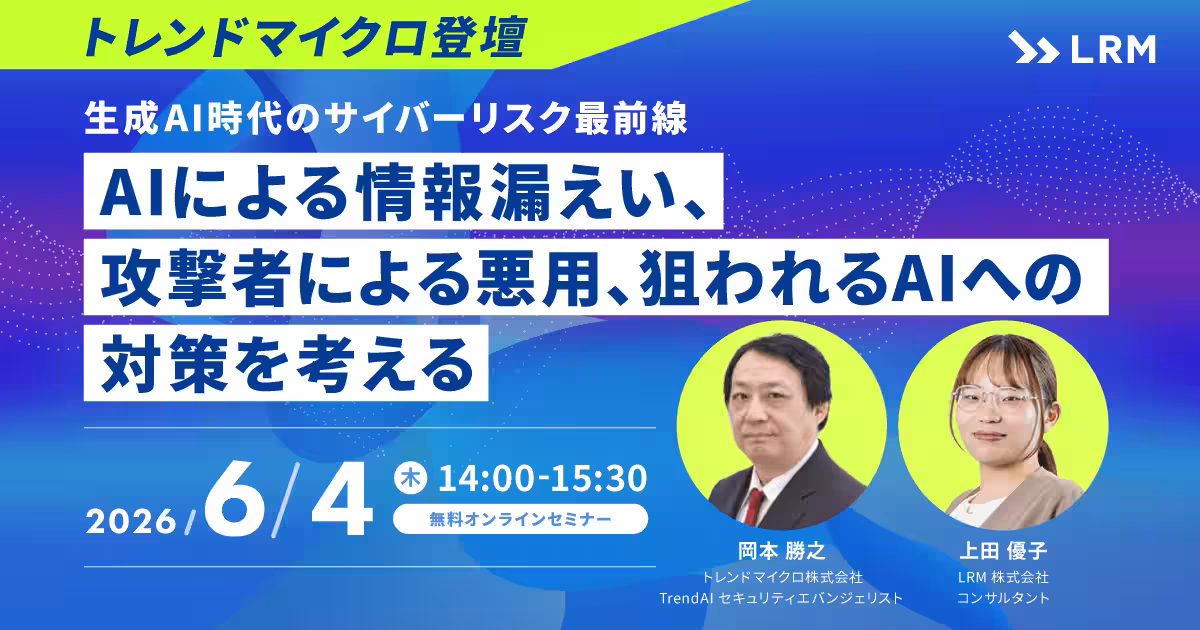 トレンドマイクロ登壇

LRM

生成AI時代のサイバーリスク最前線

AIによる情報漏えい、
攻撃者による悪用、狙われるAIへの
対策を考える

2026/6/4 木 14:00-15:30
無料オンラインセミナー

岡本 勝之
トレンドマイクロ株式会社
TrendAI セキュリティエバンジェリスト

上田 優子
LRM 株式会社
コンサルタント